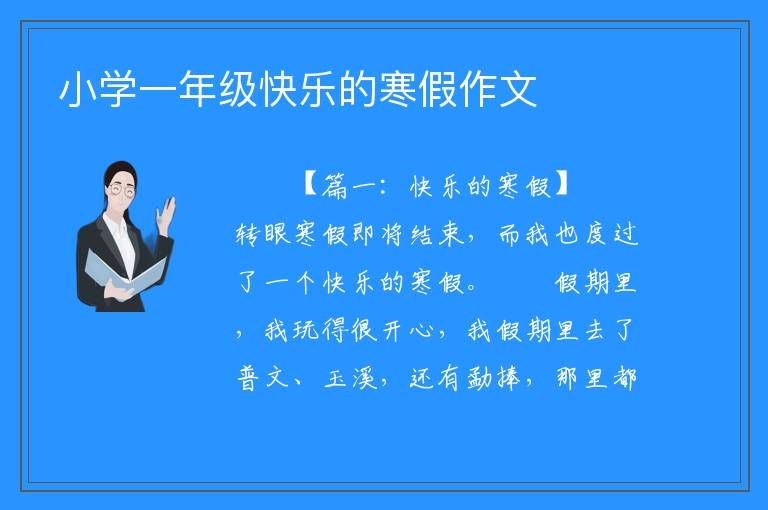 小学一年级快乐的寒假作文

【篇一：快乐的寒假】

转眼寒假即将结束，而我也度过了一个快乐的寒假。　　假期里，我玩得很开心，我假期里去了普文、玉溪，还有勐捧，那里都